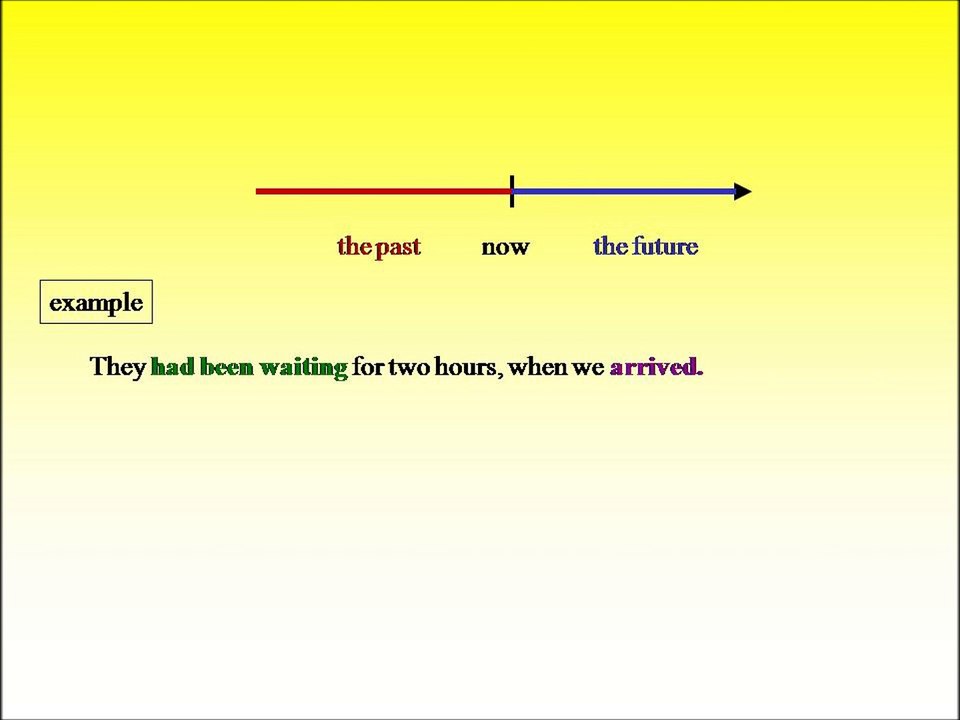 the past now the future

example

They had been waiting for two hours, when we arrived.